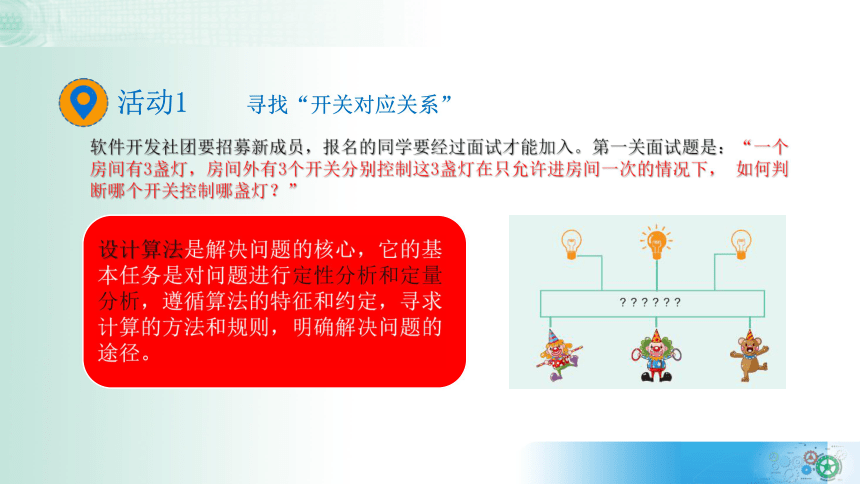 活动1　　寻找“开关对应关系”

软件开发社团要招募新成员，报名的同学要经过面试才能加入。第一关面试题是：“一个房间有3盏灯，房间外有3个开关分别控制这3盏灯在只允许进房间一次的情况下，　如何判断哪个开关控制哪盏灯？”

设计算法是解决问题的核心，它的基本任务是对问题进行定性分析和定量分析，遵循算法的特征和约定，寻求计算的方法和规则，明确解决问题的途径。

? ? ? ? ? ?